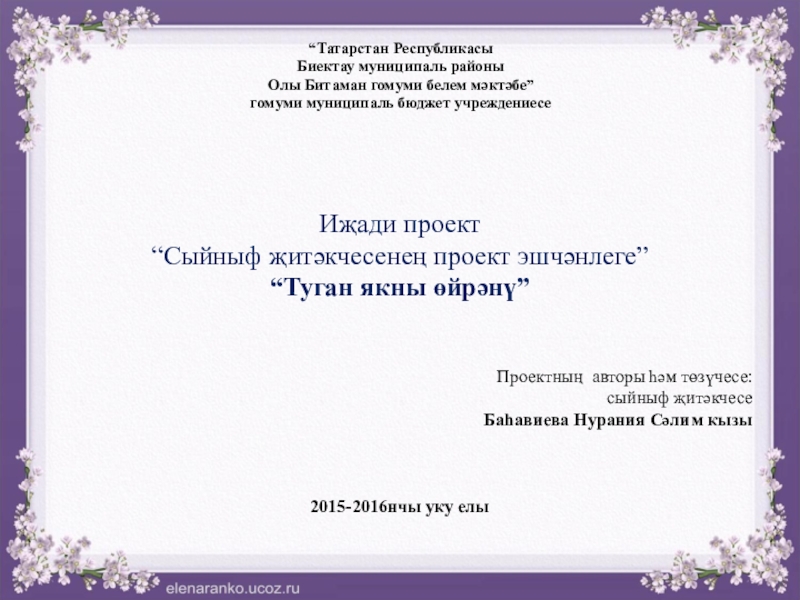 “Татарстан Республикасы
Биектау муниципаль районы
Олы Битаман гомуми белем мәктәбе”
гомуми муниципаль бюджет учреждениесе

Иҗади проект
“Сыйныф җитәкчесенең проект эшчәнлеге”
“Туган якны өйрәнү”

Проектның авторы һәм төзүчесе:
сыйныф җитәкчесе
Баһавиева Нурания Сәлим кызы

2015-2016нчы уку елы

elenaranko.ucoz.ru